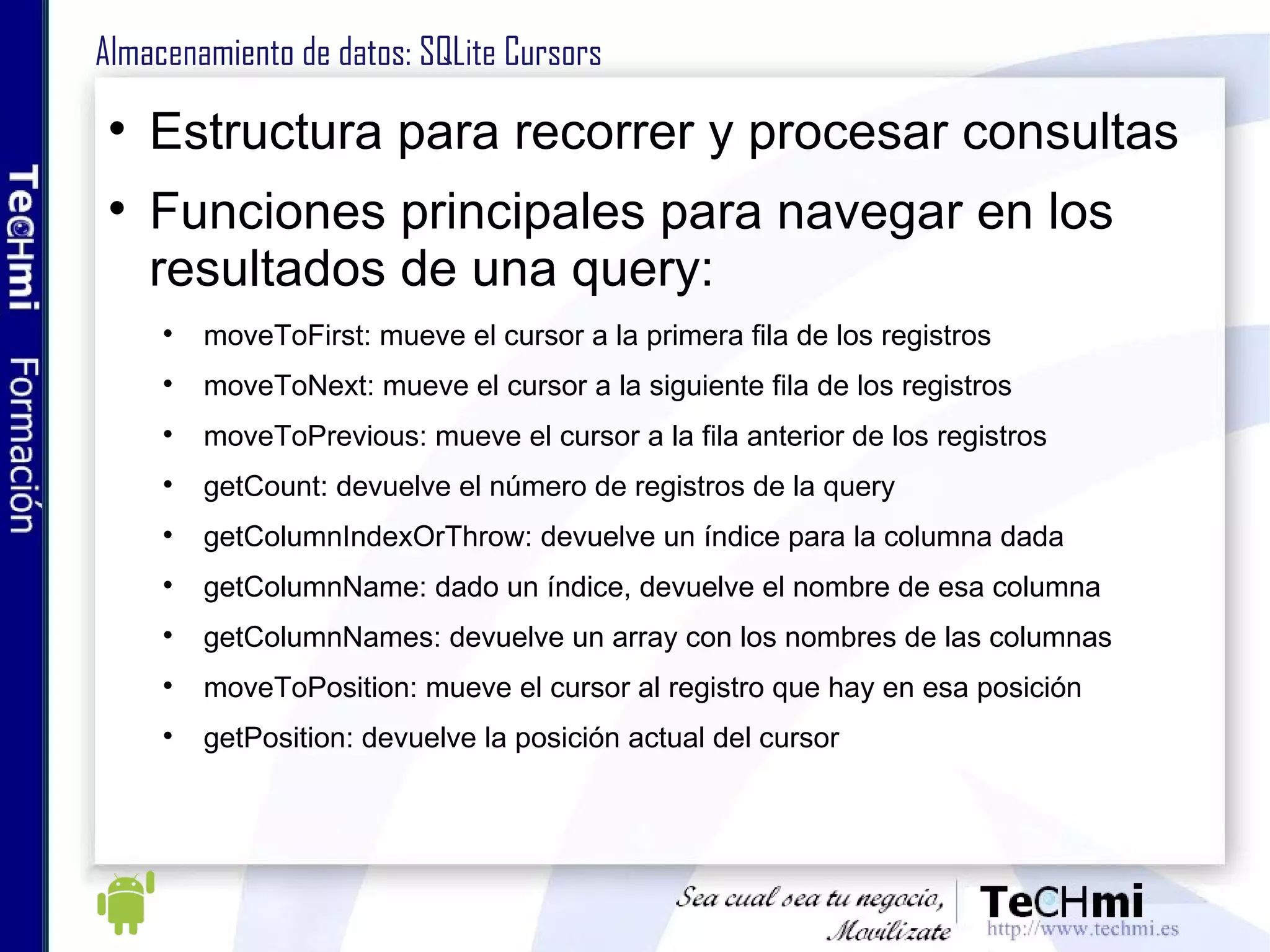 TeCHmi Formación

Almacenamiento de datos: SQLite Cursors

• Estructura para recorrer y procesar consultas
• Funciones principales para navegar en los resultados de una query:
  • moveToFirst: mueve el cursor a la primera fila de los registros
  • moveToNext: mueve el cursor a la siguiente fila de los registros
  • moveToPrevious: mueve el cursor a la fila anterior de los registros
  • getCount: devuelve el número de registros de la query
  • getColumnIndexOrThrow: devuelve un índice para la columna dada
  • getColumnName: dado un índice, devuelve el nombre de esa columna
  • getColumnNames: devuelve un array con los nombres de las columnas
  • moveToPosition: mueve el cursor al registro que hay en esa posición
  • getPosition: devuelve la posición actual del cursor

Sea cual sea tu negocio, Movilízate

TeCHmi
http://www.techmi.es